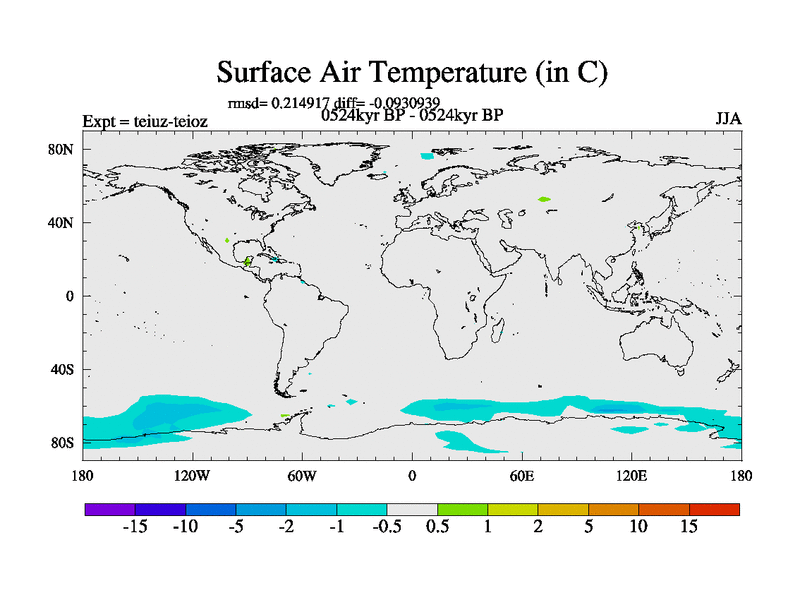 Surface Air Temperature (in C)

rmsd= 0.214917 diff= -0.0930939

Expt = teiuz-teioz

0524kyr BP - 0524kyr BP

JJA

80N

40N

0

40S

80S

180

120W

60W

0

60E

120E

180

-15 -10 -5 -2 -1 -0.5 0.5 1 2 5 10 15